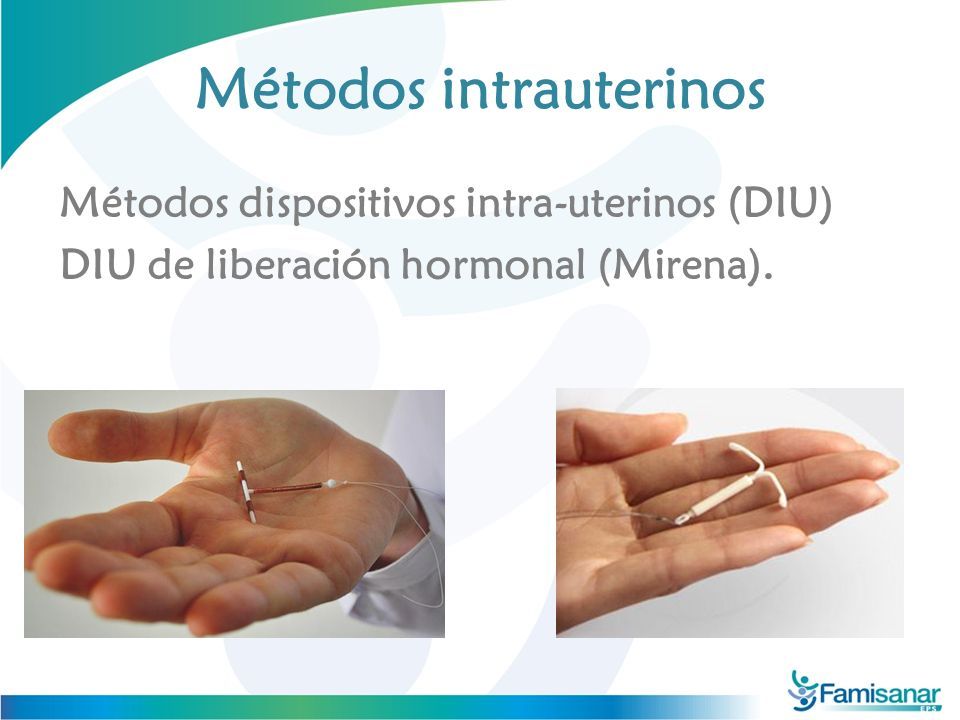 Métodos intrauterinos

Métodos dispositivos intra-uterinos (DIU)
DIU de liberación hormonal (Mirena).

Famisanar
EPS